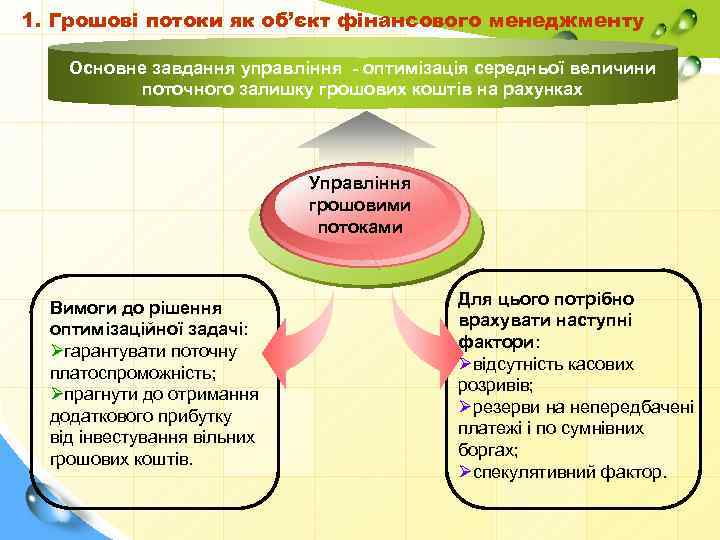 1. Грошові потоки як об'єкт фінансового менеджменту

Основне завдання управління - оптимізація середньої величини поточного залишку грошових коштів на рахунках

Управління грошовими потоками

Вимоги до рішення оптимізаційної задачі:
➢гарантувати поточну платоспроможність;
➢прагнути до отримання додаткового прибутку від інвестування вільних грошових коштів.

Для цього потрібно врахувати наступні фактори:
➢відсутність касових розривів;
➢резерви на непередбачені платежі і по сумнівних боргах;
➢спекулятивний фактор.